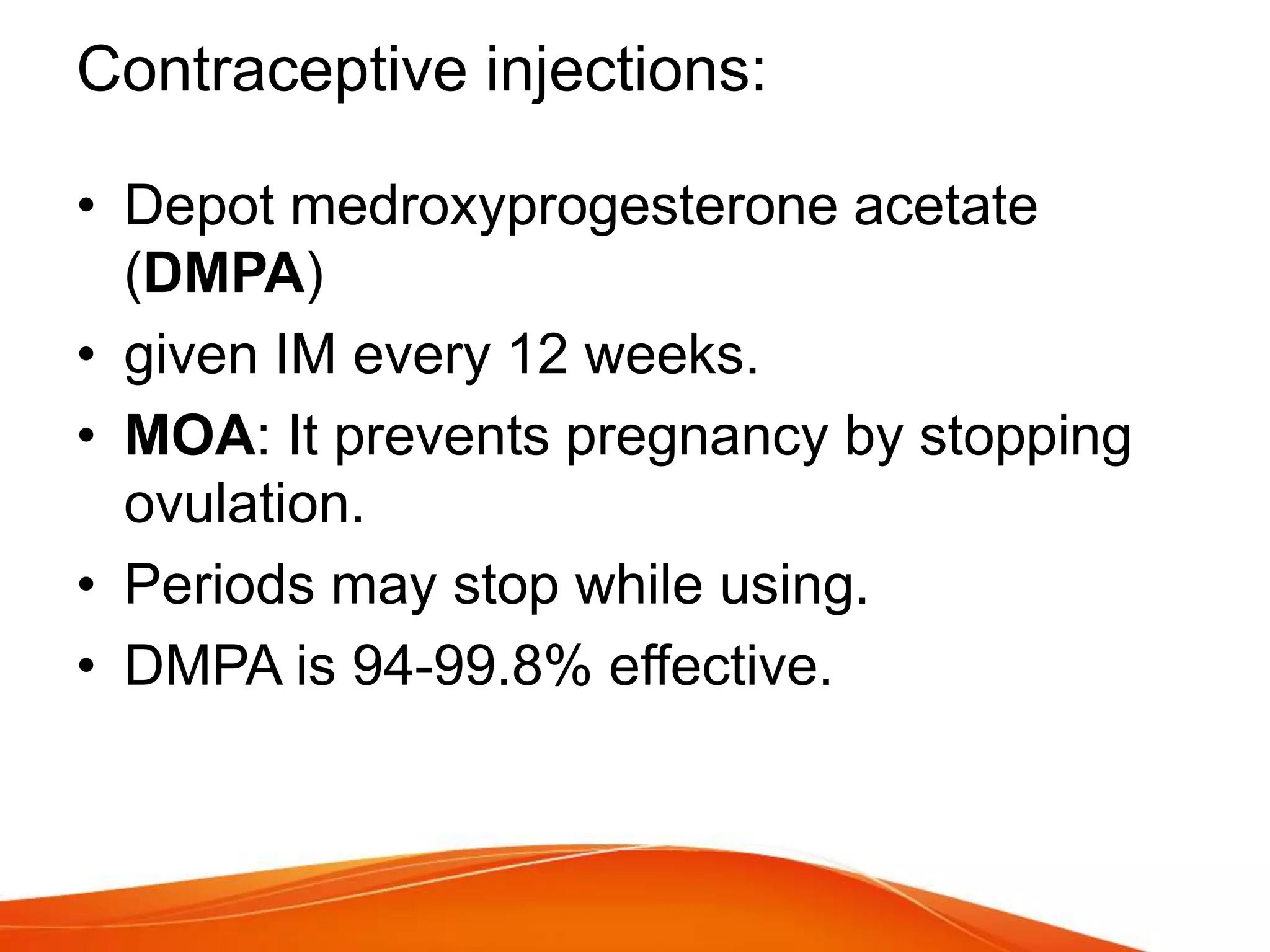 Contraceptive injections:

• Depot medroxyprogesterone acetate (DMPA)
• given IM every 12 weeks.
• MOA: It prevents pregnancy by stopping ovulation.
• Periods may stop while using.
• DMPA is 94-99.8% effective.